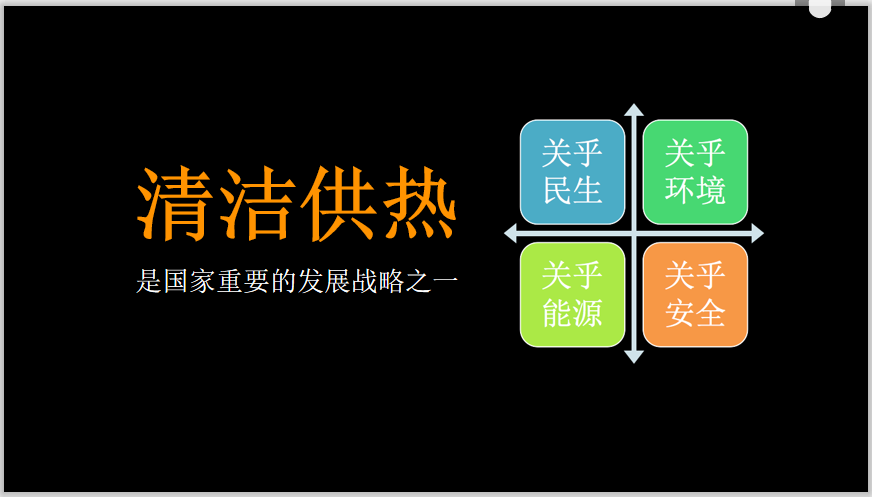 清洁供热

是国家重要的发展战略之一

关乎民生

关乎环境

关乎能源

关乎安全